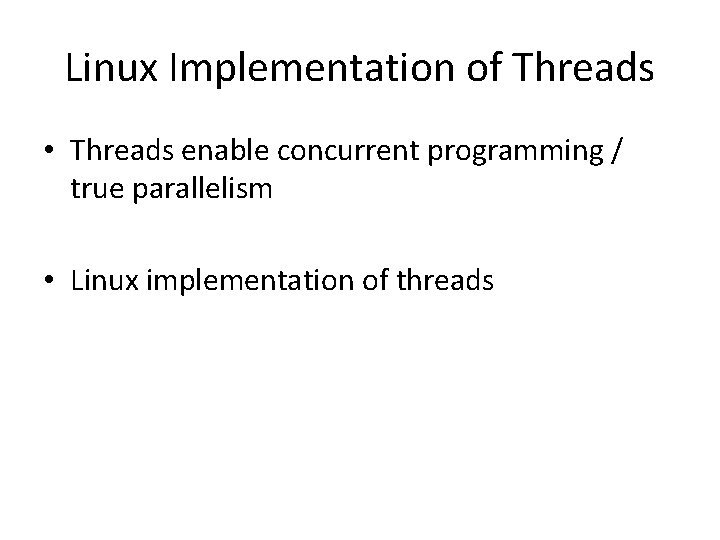 Linux Implementation of Threads

• Threads enable concurrent programming / true parallelism

• Linux implementation of threads